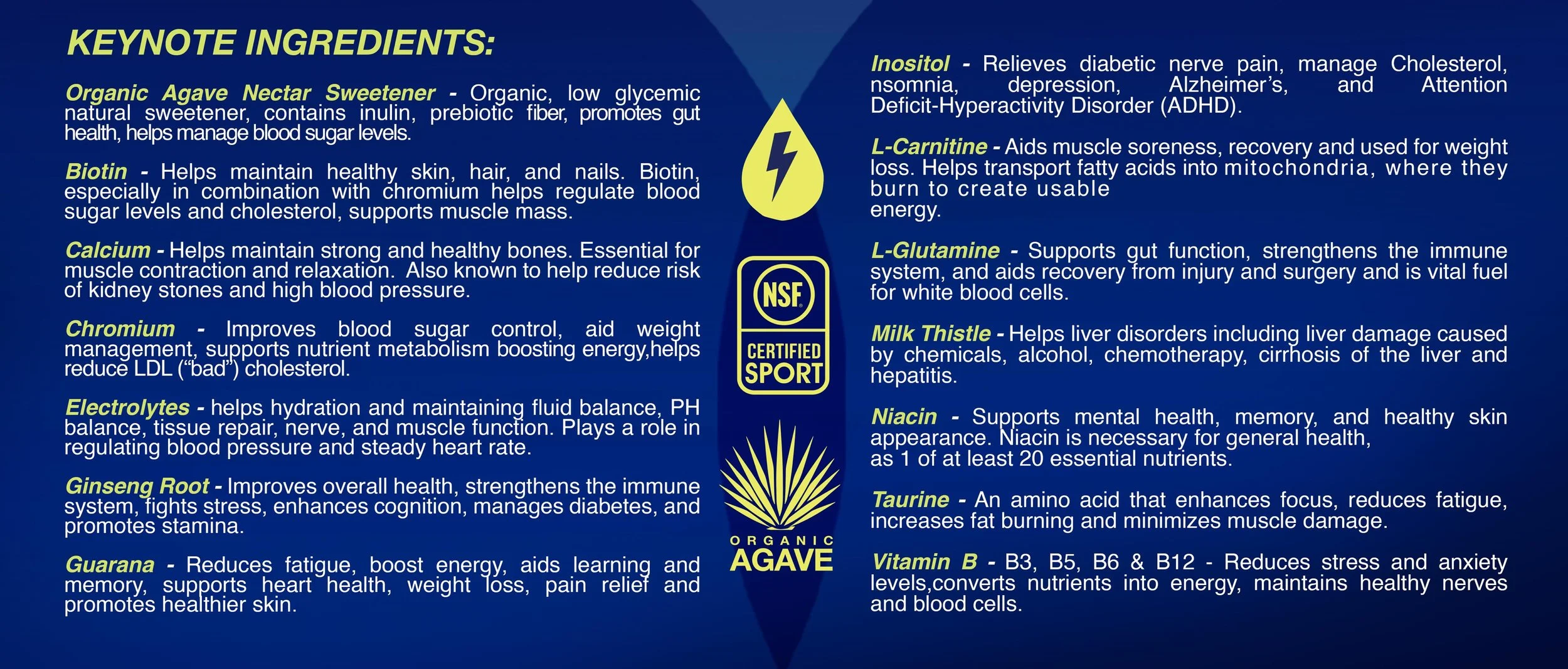 KEYNOTE INGREDIENTS:

Organic Agave Nectar Sweetener - Organic, low glycemic natural sweetener, contains inulin, prebiotic fiber, promotes gut health, helps manage blood sugar levels.

Biotin - Helps maintain healthy skin, hair, and nails. Biotin, especially in combination with chromium helps regulate blood sugar levels and cholesterol, supports muscle mass.

Calcium - Helps maintain strong and healthy bones. Essential for muscle contraction and relaxation. Also known to help reduce risk of kidney stones and high blood pressure.

Chromium - Improves blood sugar control, aid weight management, supports nutrient metabolism boosting energy,helps reduce LDL ("bad") cholesterol.

Electrolytes - helps hydration and maintaining fluid balance, PH balance, tissue repair, nerve, and muscle function. Plays a role in regulating blood pressure and steady heart rate.

Ginseng Root - Improves overall health, strengthens the immune system, fights stress, enhances cognition, manages diabetes, and promotes stamina.

Guarana - Reduces fatigue, boost energy, aids learning and memory, supports heart health, weight loss, pain relief and promotes healthier skin.

NSF

CERTIFIED SPORT

ORGANIC AGAVE

Inositol - Relieves diabetic nerve pain, manage Cholesterol, nsomnia, depression, Alzheimer's, and Attention Deficit-Hyperactivity Disorder (ADHD).

L-Carnitine - Aids muscle soreness, recovery and used for weight loss. Helps transport fatty acids into mitochondria, where they burn to create usable energy.

L-Glutamine - Supports gut function, strengthens the immune system, and aids recovery from injury and surgery and is vital fuel for white blood cells.

Milk Thistle - Helps liver disorders including liver damage caused by chemicals, alcohol, chemotherapy, cirrhosis of the liver and hepatitis.

Niacin - Supports mental health, memory, and healthy skin appearance. Niacin is necessary for general health, as 1 of at least 20 essential nutrients.

Taurine - An amino acid that enhances focus, reduces fatigue, increases fat burning and minimizes muscle damage.

Vitamin B - B3, B5, B6 & B12 - Reduces stress and anxiety levels,converts nutrients into energy, maintains healthy nerves and blood cells.